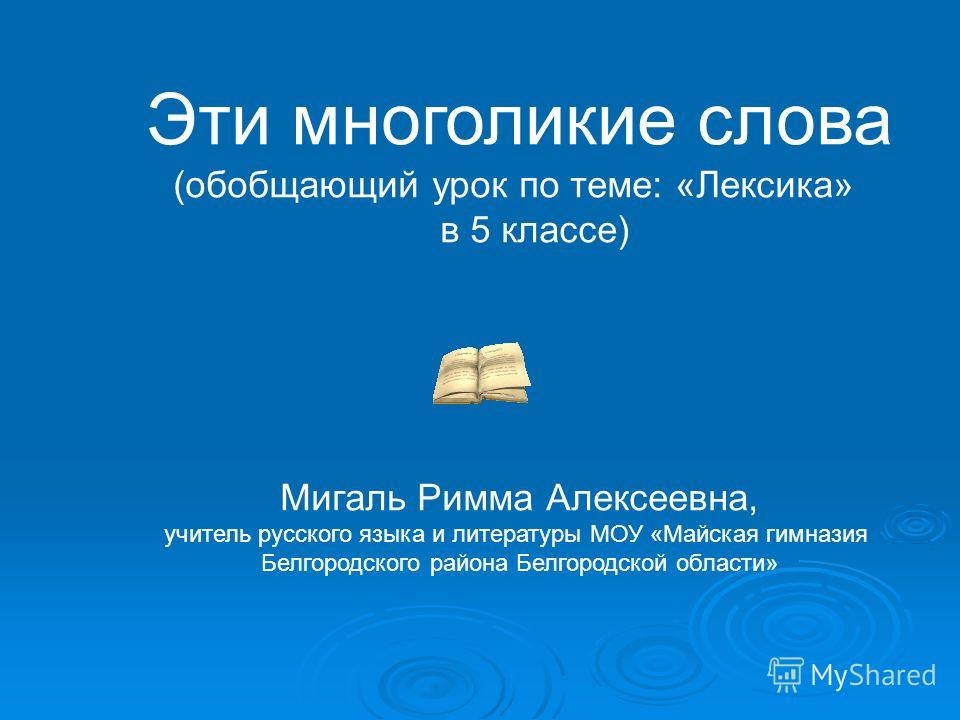 Эти многоликие слова
(обобщающий урок по теме: «Лексика» в 5 классе)

Мигаль Римма Алексеевна,
учитель русского языка и литературы МОУ «Майская гимназия Белгородского района Белгородской области»

MyShared